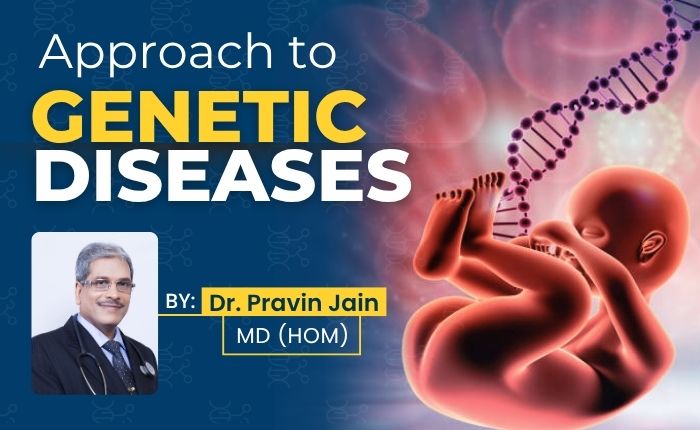 Approach to
GENETIC
DISEASES

BY: Dr. Pravin Jain
MD (HOM)